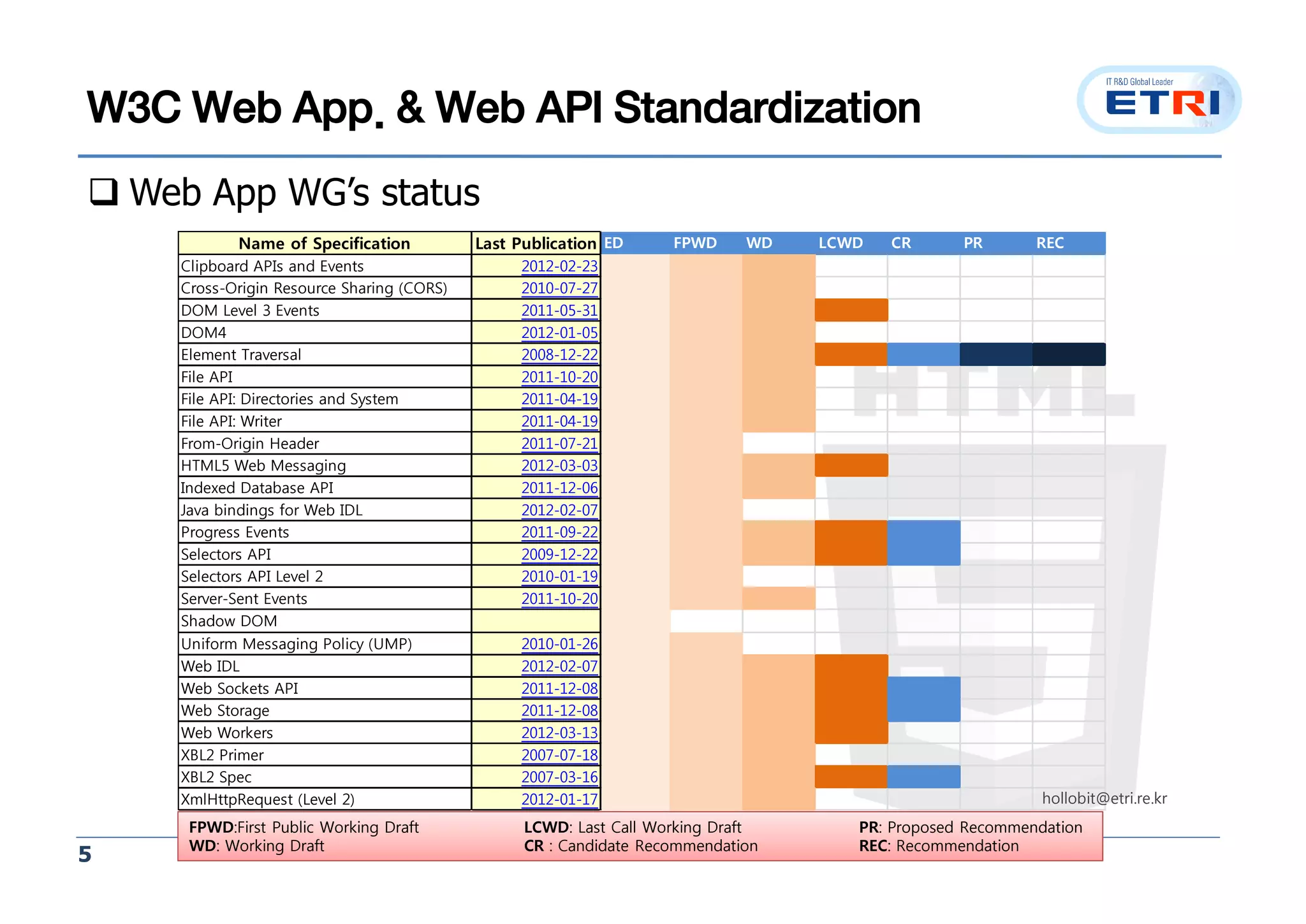 W3C Web App. & Web API Standardization

IT R&D Global Leader
ETRI

❑ Web App WG's status

| Name of Specification | Last Publication | ED | FPWD | WD | LCWD | CR | PR | REC |
|---|---|---|---|---|---|---|---|---|
| Clipboard APIs and Events | 2012-02-23 | | | | | | | |
| Cross-Origin Resource Sharing (CORS) | 2010-07-27 | | | | | | | |
| DOM Level 3 Events | 2011-05-31 | | | | | | | |
| DOM4 | 2012-01-05 | | | | | | | |
| Element Traversal | 2008-12-22 | | | | | | | |
| File API | 2011-10-20 | | | | | | | |
| File API: Directories and System | 2011-04-19 | | | | | | | |
| File API: Writer | 2011-04-19 | | | | | | | |
| From-Origin Header | 2011-07-21 | | | | | | | |
| HTML5 Web Messaging | 2012-03-03 | | | | | | | |
| Indexed Database API | 2011-12-06 | | | | | | | |
| Java bindings for Web IDL | 2012-02-07 | | | | | | | |
| Progress Events | 2011-09-22 | | | | | | | |
| Selectors API | 2009-12-22 | | | | | | | |
| Selectors API Level 2 | 2010-01-19 | | | | | | | |
| Server-Sent Events | 2011-10-20 | | | | | | | |
| Shadow DOM | | | | | | | | |
| Uniform Messaging Policy (UMP) | 2010-01-26 | | | | | | | |
| Web IDL | 2012-02-07 | | | | | | | |
| Web Sockets API | 2011-12-08 | | | | | | | |
| Web Storage | 2011-12-08 | | | | | | | |
| Web Workers | 2012-03-13 | | | | | | | |
| XBL2 Primer | 2007-07-18 | | | | | | | |
| XBL2 Spec | 2007-03-16 | | | | | | | |
| XmlHttpRequest (Level 2) | 2012-01-17 | | | | | | | |

HTML

hollobit@etri.re.kr

FPWD:First Public Working Draft
WD: Working Draft
LCWD: Last Call Working Draft
CR : Candidate Recommendation
PR: Proposed Recommendation
REC: Recommendation

5